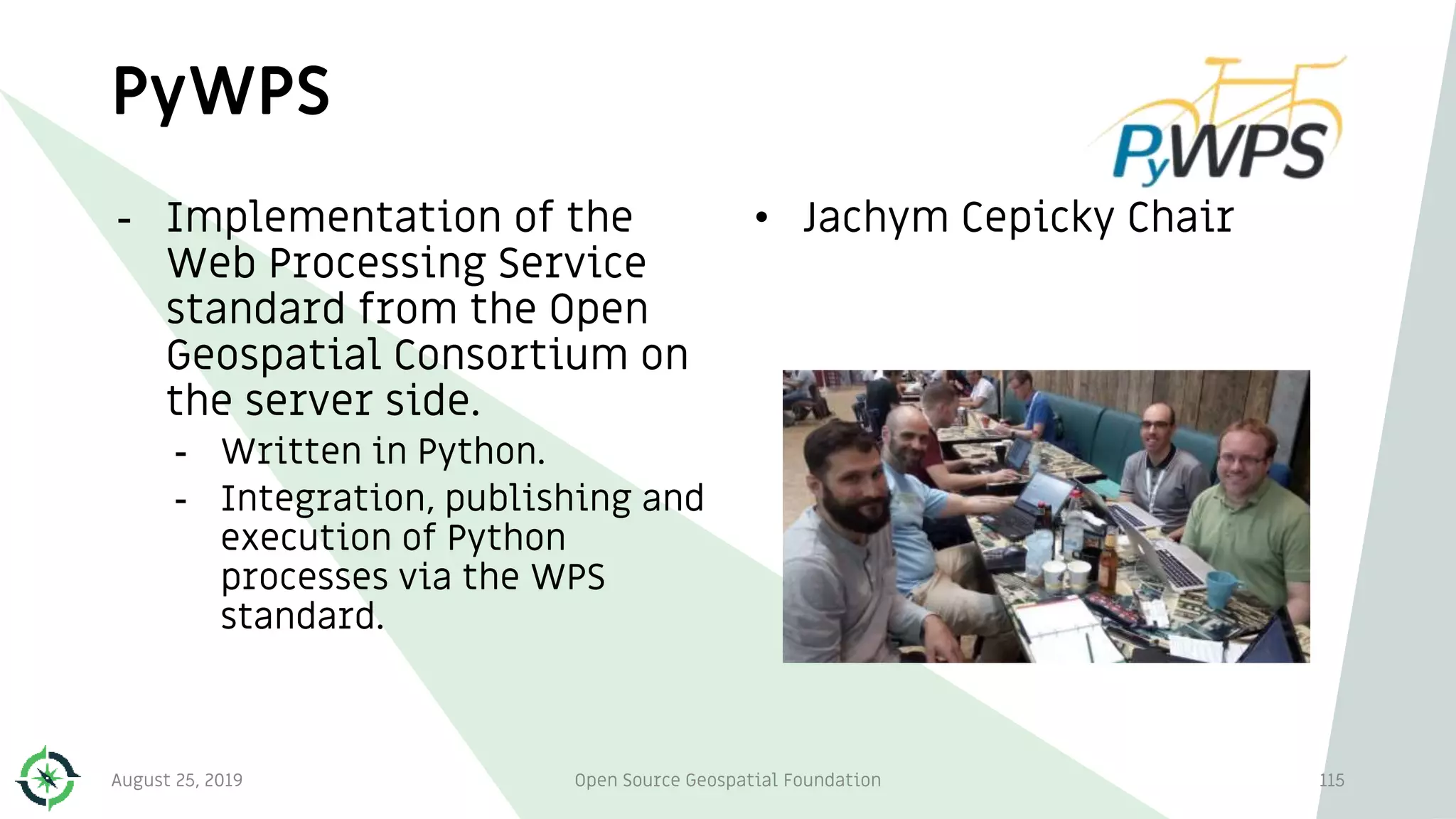 PyWPS

PyWPS

- Implementation of the Web Processing Service standard from the Open Geospatial Consortium on the server side.
  - Written in Python.
  - Integration, publishing and execution of Python processes via the WPS standard.

• Jachym Cepicky Chair

August 25, 2019

Open Source Geospatial Foundation

115